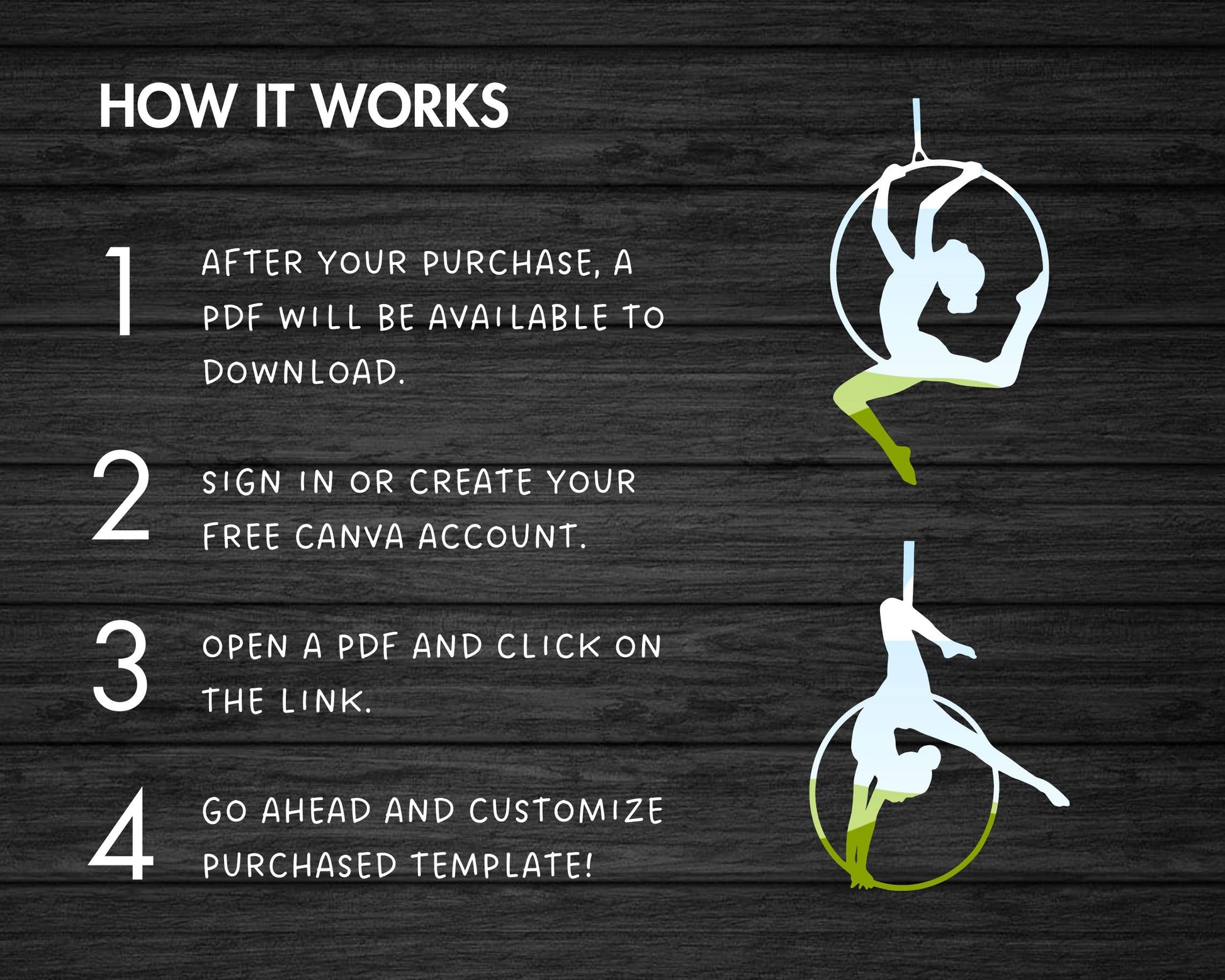 HOW IT WORKS

1 AFTER YOUR PURCHASE, A PDF WILL BE AVAILABLE TO DOWNLOAD.

2 SIGN IN OR CREATE YOUR FREE CANVA ACCOUNT.

3 OPEN A PDF AND CLICK ON THE LINK.

4 GO AHEAD AND CUSTOMIZE PURCHASED TEMPLATE!